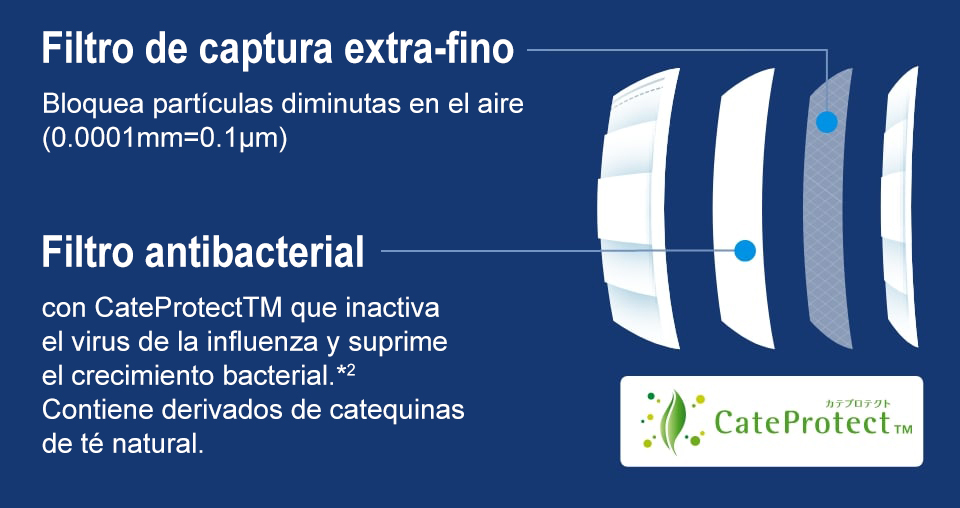 Filtro de captura extra-fino

Bloquea partículas diminutas en el aire (0.0001mm=0.1μm)

Filtro antibacterial

con CateProtectTM que inactiva el virus de la influenza y suprime el crecimiento bacterial.*2 Contiene derivados de catequinas de té natural.

カテプロテクト
CateProtect TM